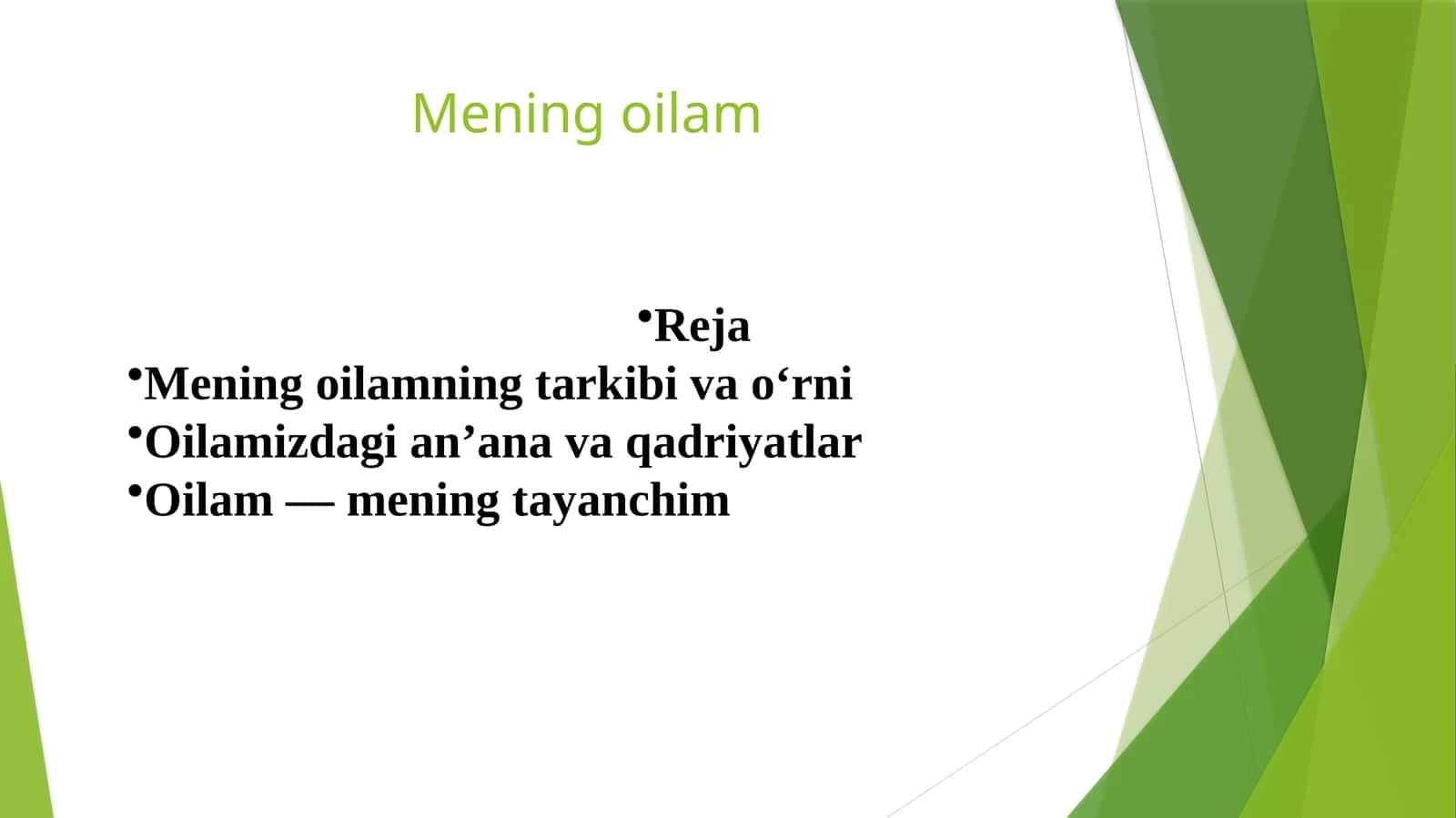 Mening oilam

•Reja
•Mening oilamning tarkibi va o‘rni
•Oilamizdagi an’ana va qadriyatlar
•Oilam — mening tayanchim